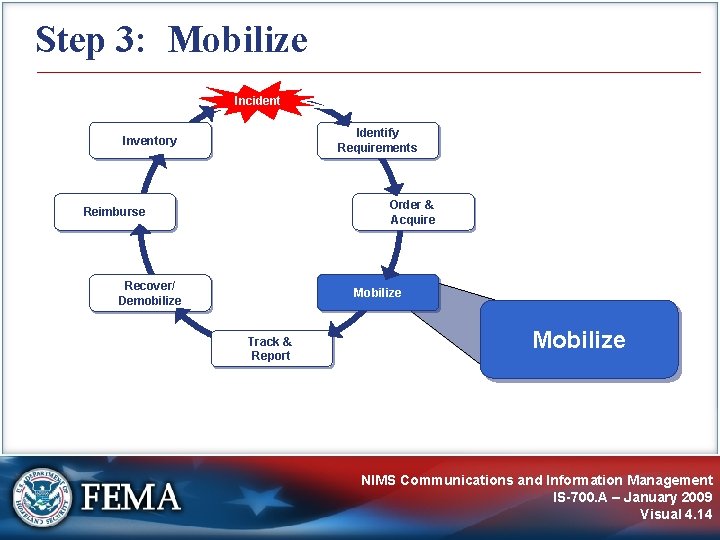 Step 3: Mobilize

Incident

Identify Requirements

Order & Acquire

Mobilize

Track & Report

Recover/ Demobilize

Reimburse

Inventory

Mobilize

U.S. DEPARTMENT OF HOMELAND SECURITY

FEMA

NIMS Communications and Information Management
IS-700.A – January 2009
Visual 4.14